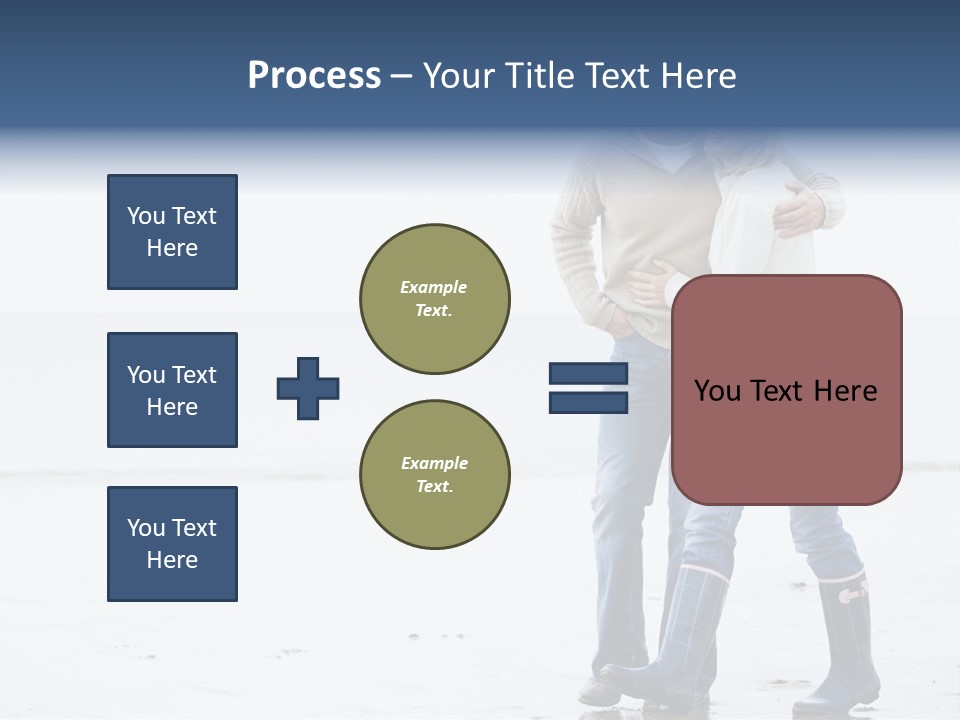 Process – Your Title Text Here

You Text Here

You Text Here

You Text Here

Example Text.

Example Text.

You Text Here